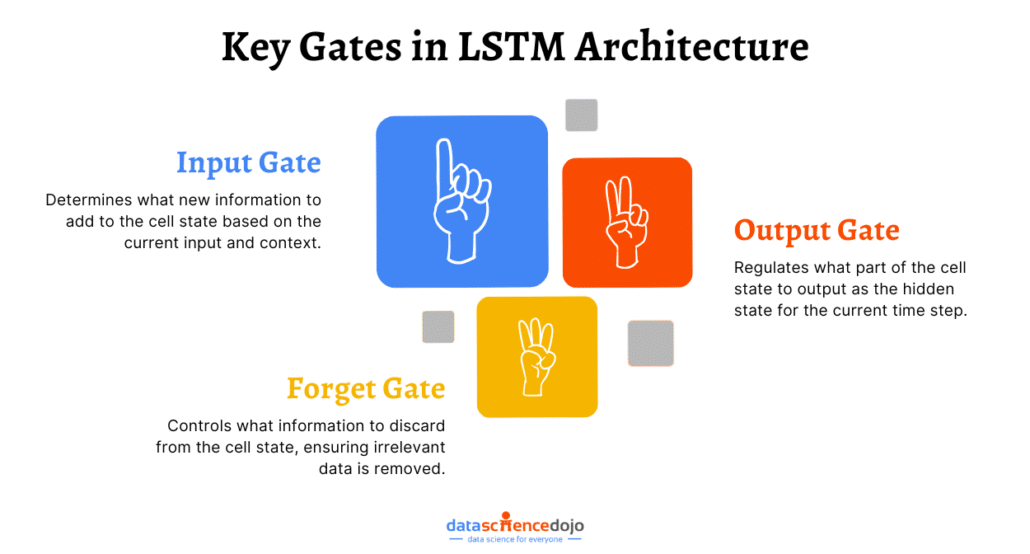 Key Gates in LSTM Architecture

Input Gate

Determines what new information to add to the cell state based on the current input and context.

Output Gate

Regulates what part of the cell state to output as the hidden state for the current time step.

Forget Gate

Controls what information to discard from the cell state, ensuring irrelevant data is removed.

datasciencedojo
data science for everyone